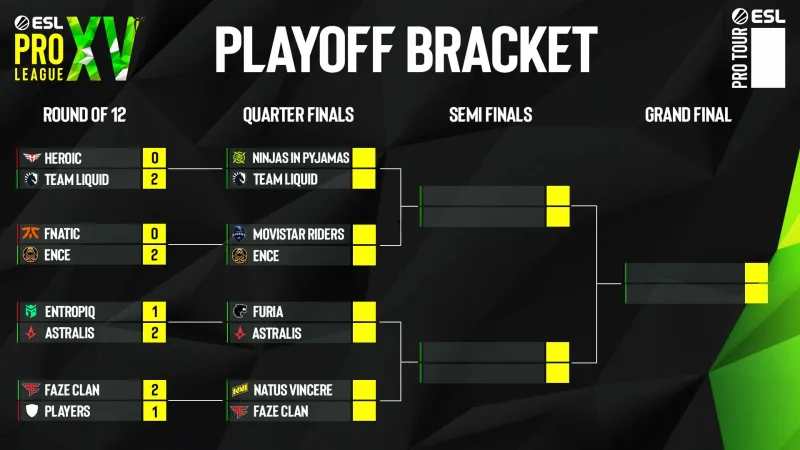 ESL PRO LEAGUE XV

PLAYOFF BRACKET

ESL PRO TOUR

ROUND OF 12

HEROIC 0
TEAM LIQUID 2

FNATIC 0
ENCE 2

ENTROPIQ 1
ASTRALIS 2

FAZE CLAN 2
PLAYERS 1

QUARTER FINALS

NINJAS IN PYJAMAS
TEAM LIQUID

MOVISTAR RIDERS
ENCE

FURIA
ASTRALIS

NATUS VINCERE
FAZE CLAN

SEMI FINALS

GRAND FINAL